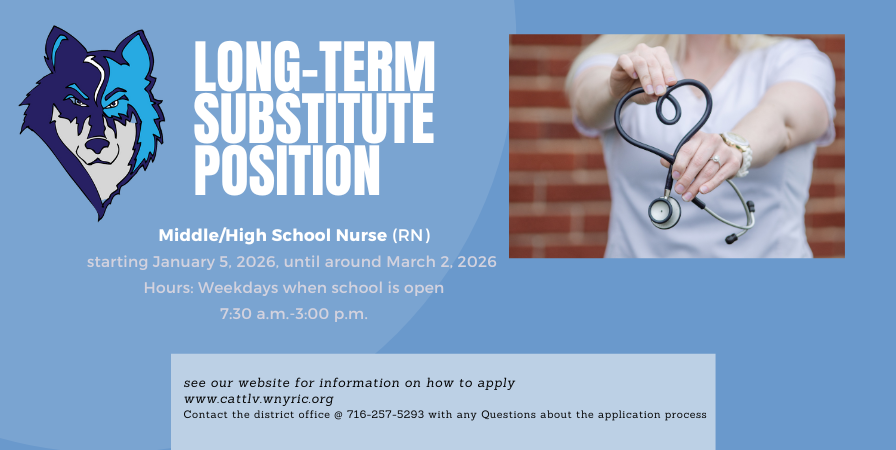 LONG-TERM SUBSTITUTE POSITION

Middle/High School Nurse (RN)
starting January 5, 2026, until around March 2, 2026
Hours: Weekdays when school is open
7:30 a.m.-3:00 p.m.

see our website for information on how to apply
www.cattlv.wnyric.org
Contact the district office @ 716-257-5293 with any Questions about the application process